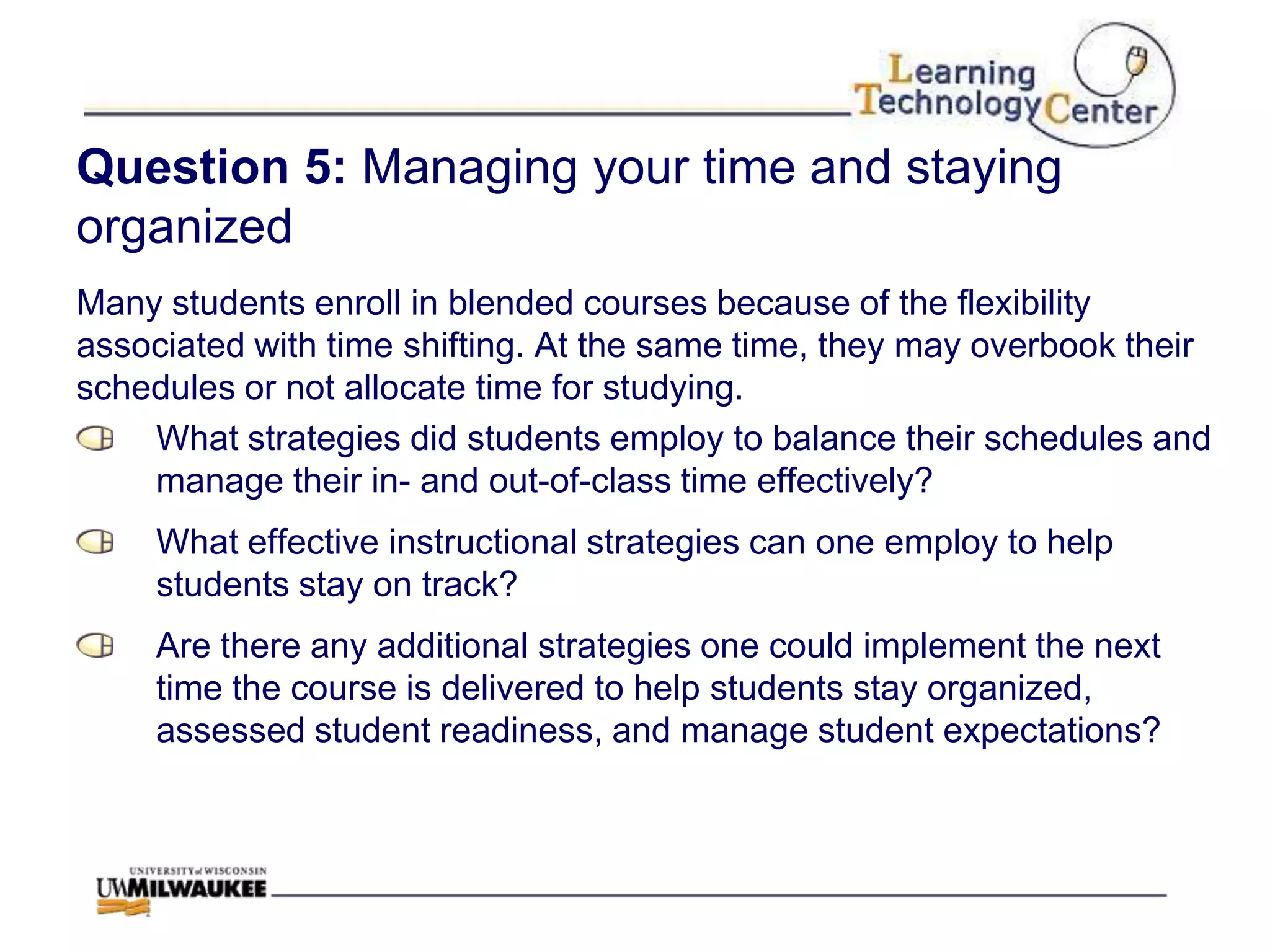 Learning Technology Center

Question 5: Managing your time and staying organized

Many students enroll in blended courses because of the flexibility associated with time shifting. At the same time, they may overbook their schedules or not allocate time for studying.

What strategies did students employ to balance their schedules and manage their in- and out-of-class time effectively?

What effective instructional strategies can one employ to help students stay on track?

Are there any additional strategies one could implement the next time the course is delivered to help students stay organized, assessed student readiness, and manage student expectations?

UNIVERSITY of WISCONSIN
UWMILWAUKEE